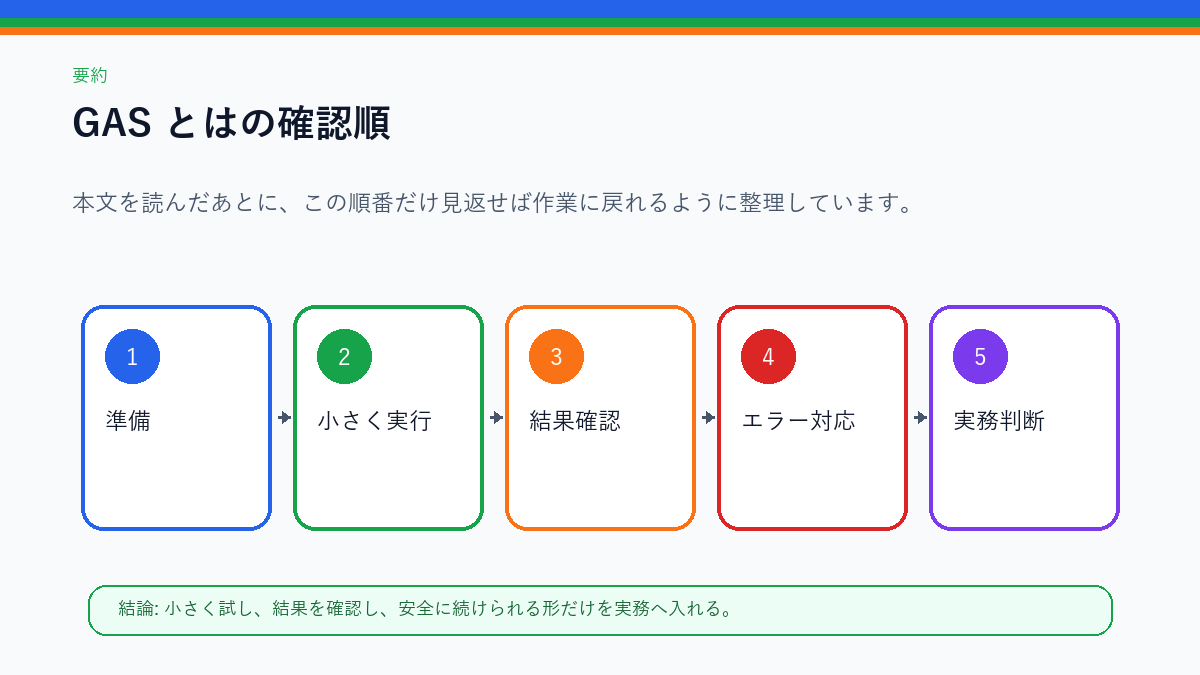 要約

GAS とはの確認順

本文を読んだあとに、この順番だけ見返せば作業に戻れるように整理しています。

1
準備

2
小さく実行

3
結果確認

4
エラー対応

5
実務判断

結論: 小さく試し、結果を確認し、安全に続けられる形だけを実務へ入れる。